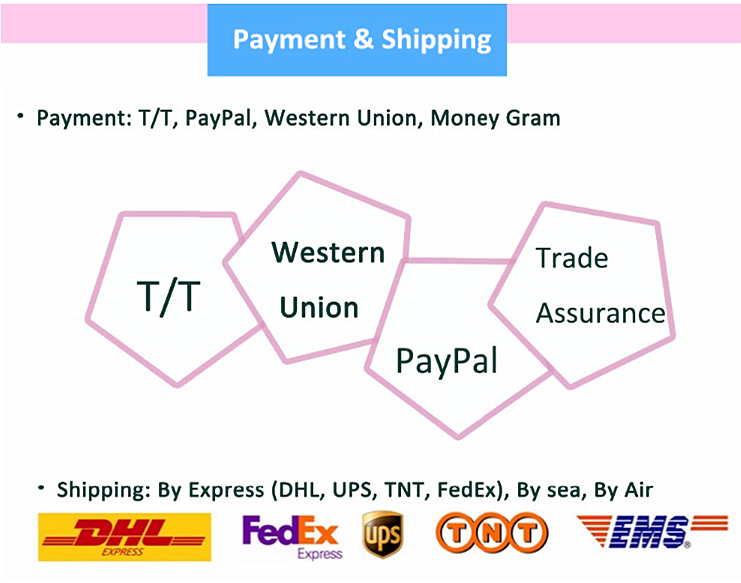 Payment & Shipping

• Payment: T/T, PayPal, Western Union, Money Gram

T/T

Western Union

PayPal

Trade Assurance

• Shipping: By Express (DHL, UPS, TNT, FedEx), By sea, By Air

DHL EXPRESS

FedEx Express

ups

TNT

EMS